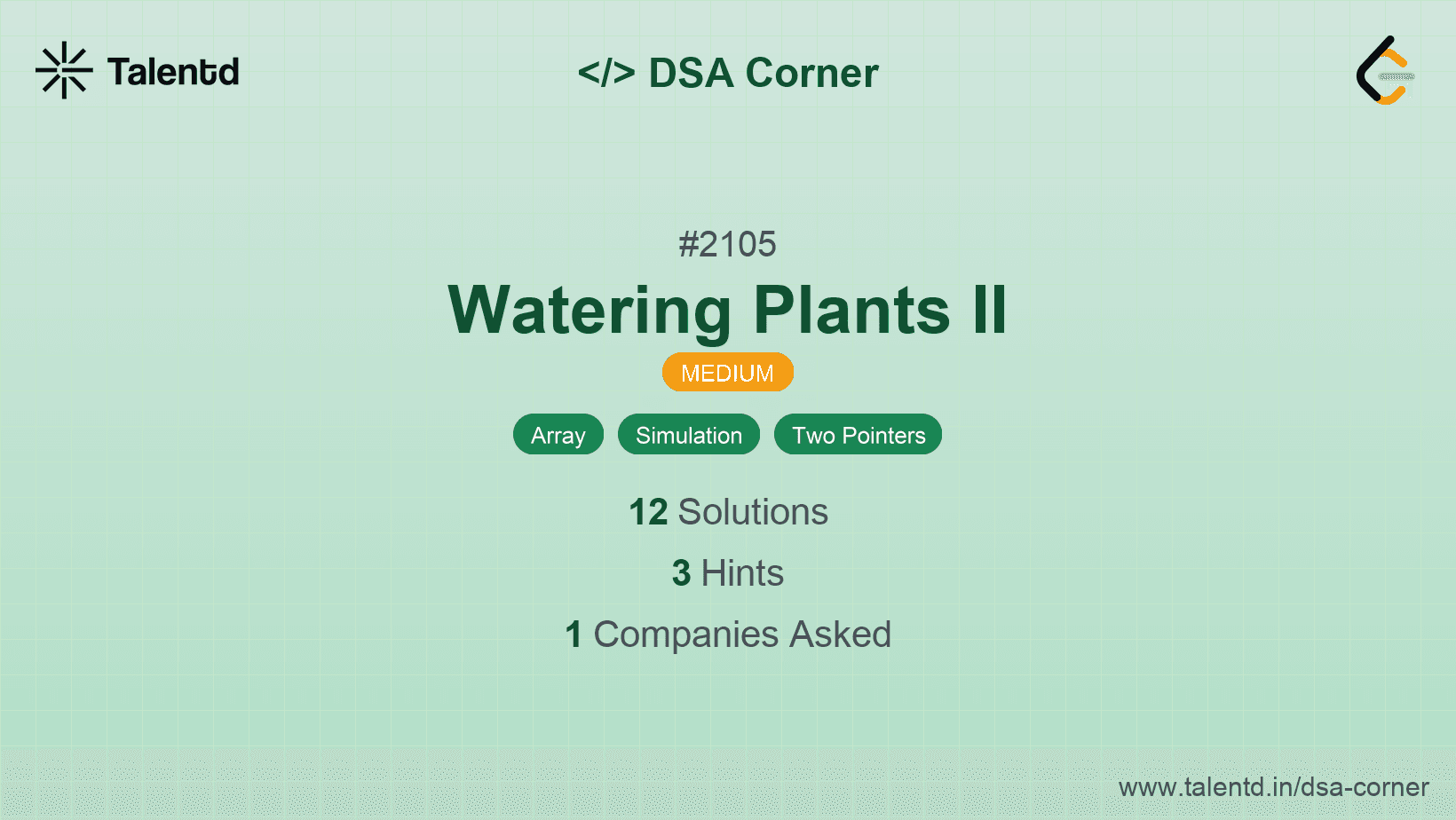 Talentd

</> DSA Corner

#2105

Watering Plants II

MEDIUM

Array Simulation Two Pointers

12 Solutions

3 Hints

1 Companies Asked

www.talentd.in/dsa-corner